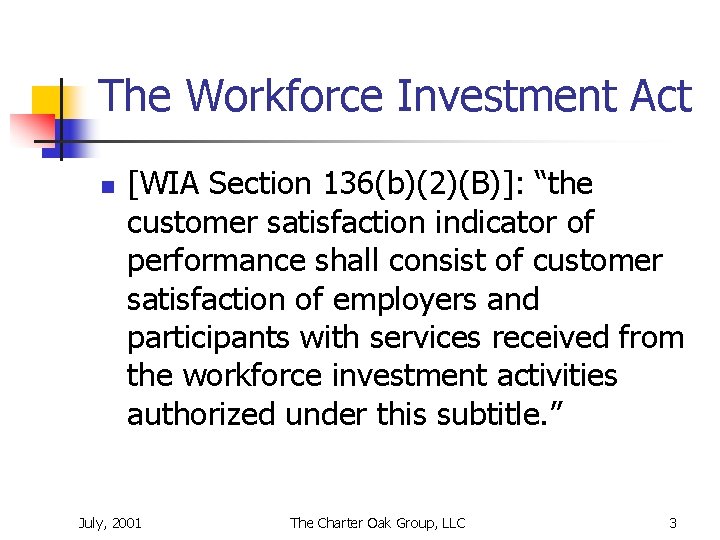 The Workforce Investment Act

[WIA Section 136(b)(2)(B)]: “the customer satisfaction indicator of performance shall consist of customer satisfaction of employers and participants with services received from the workforce investment activities authorized under this subtitle.”

July, 2001

The Charter Oak Group, LLC

3